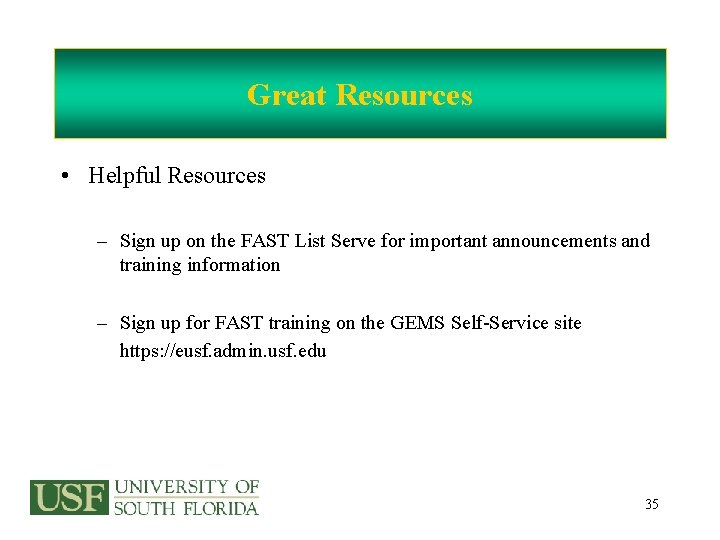 Great Resources

• Helpful Resources

– Sign up on the FAST List Serve for important announcements and training information

– Sign up for FAST training on the GEMS Self-Service site https://eusf.admin.usf.edu

USF UNIVERSITY OF SOUTH FLORIDA

35